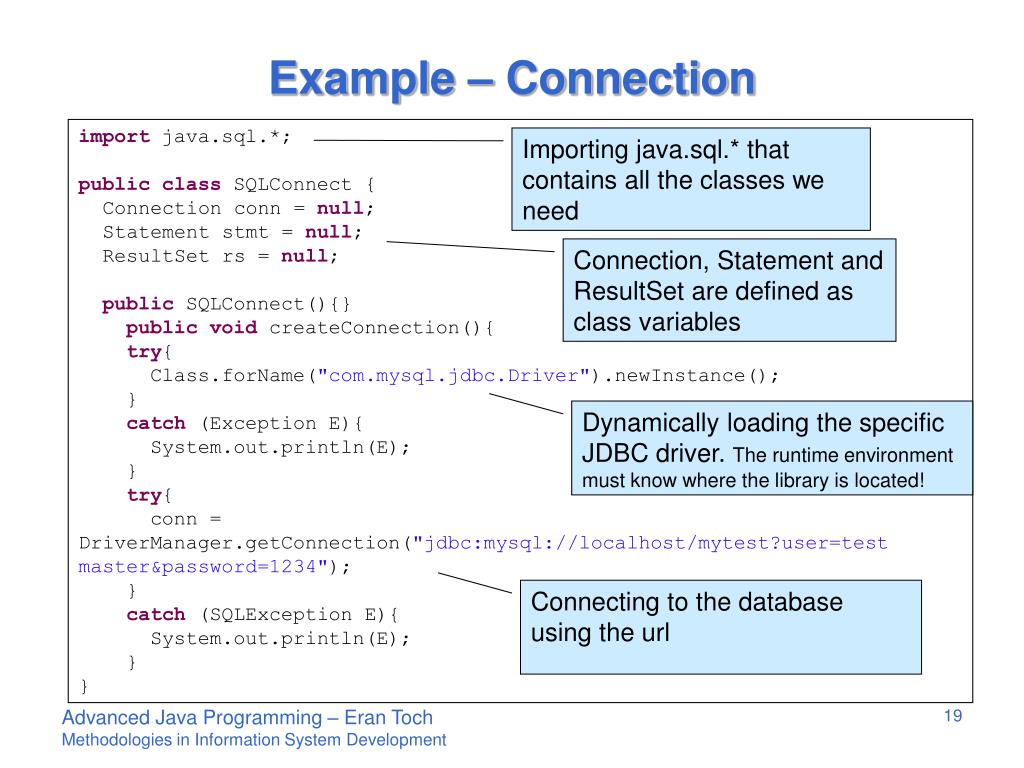 Example – Connection

import java.sql.*;

public class SQLConnect {
  Connection conn = null;
  Statement stmt = null;
  ResultSet rs = null;

  public SQLConnect(){}
    public void createConnection(){
    try{
      Class.forName("com.mysql.jdbc.Driver").newInstance();
    }
    catch (Exception E){
      System.out.println(E);
    }
    try{
      conn =
DriverManager.getConnection("jdbc:mysql://localhost/mytest?user=test
master&password=1234");
    }
    catch (SQLException E){
      System.out.println(E);
    }
}

Importing java.sql.* that contains all the classes we need

Connection, Statement and ResultSet are defined as class variables

Dynamically loading the specific JDBC driver. The runtime environment must know where the library is located!

Connecting to the database using the url

Advanced Java Programming – Eran Toch
Methodologies in Information System Development

19